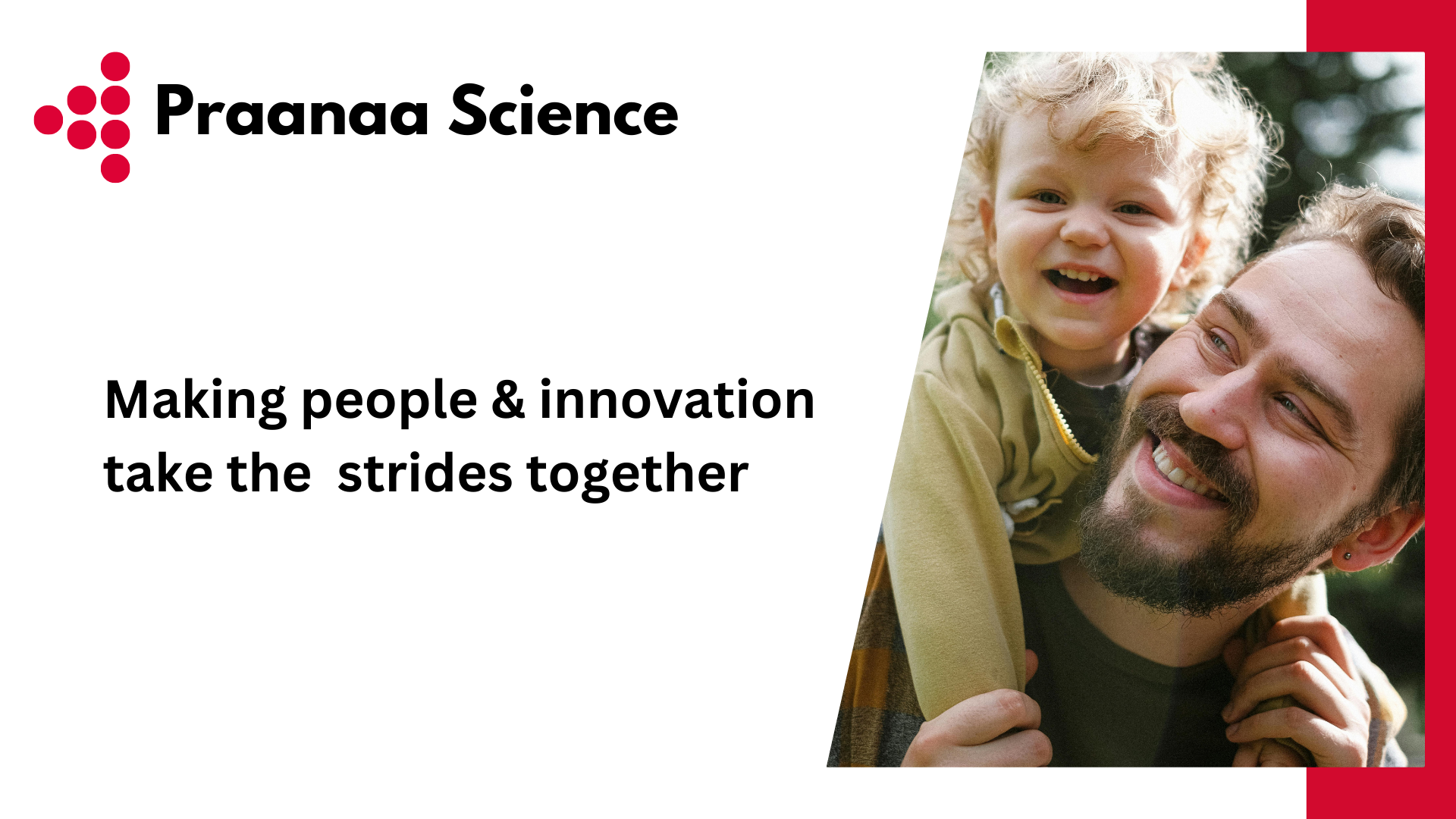 Praanaa Science

Making people & innovation take the strides together